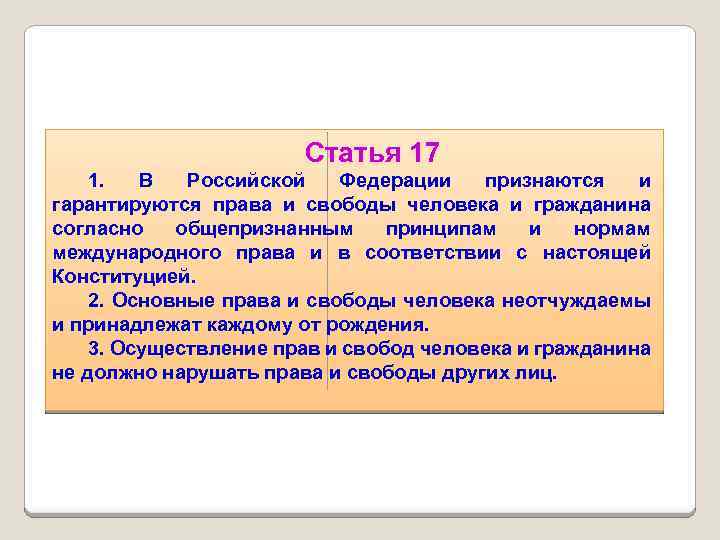 Статья 17

1. В Российской Федерации признаются и гарантируются права и свободы человека и гражданина согласно общепризнанным принципам и нормам международного права и в соответствии с настоящей Конституцией.

2. Основные права и свободы человека неотчуждаемы и принадлежат каждому от рождения.

3. Осуществление прав и свобод человека и гражданина не должно нарушать права и свободы других лиц.